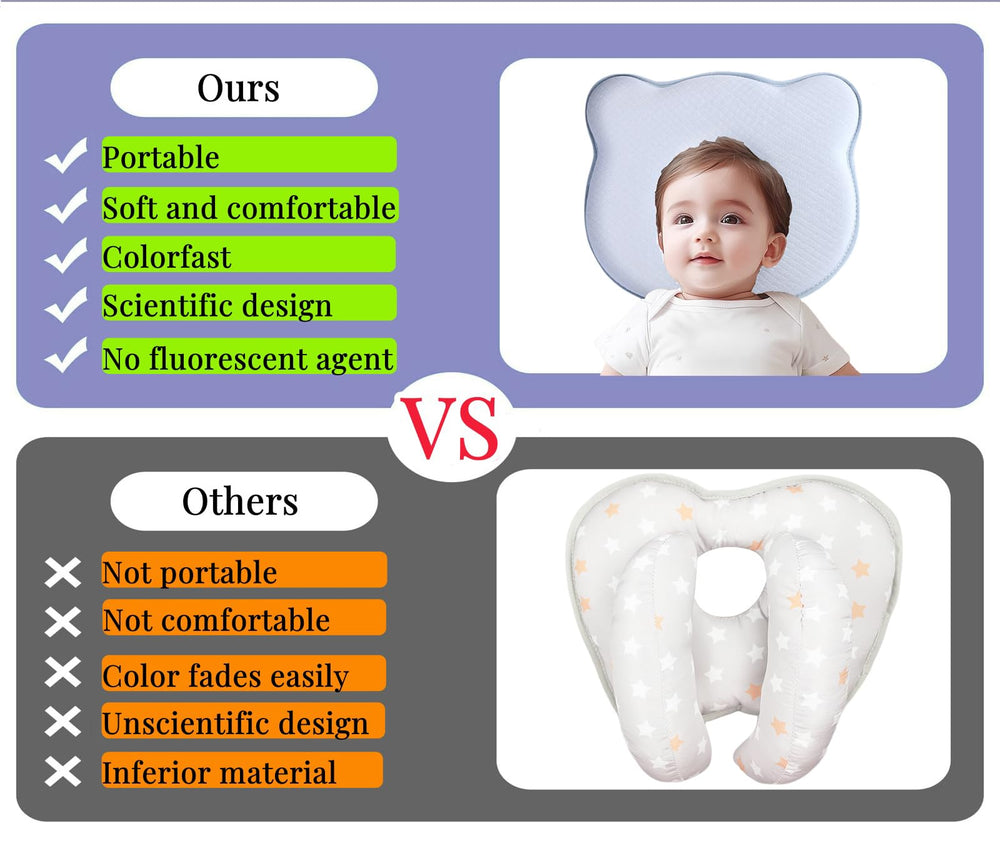 Ours

Portable

Soft and comfortable

Colorfast

Scientific design

No fluorescent agent

VS

Others

Not portable

Not comfortable

Color fades easily

Unscientific design

Inferior material